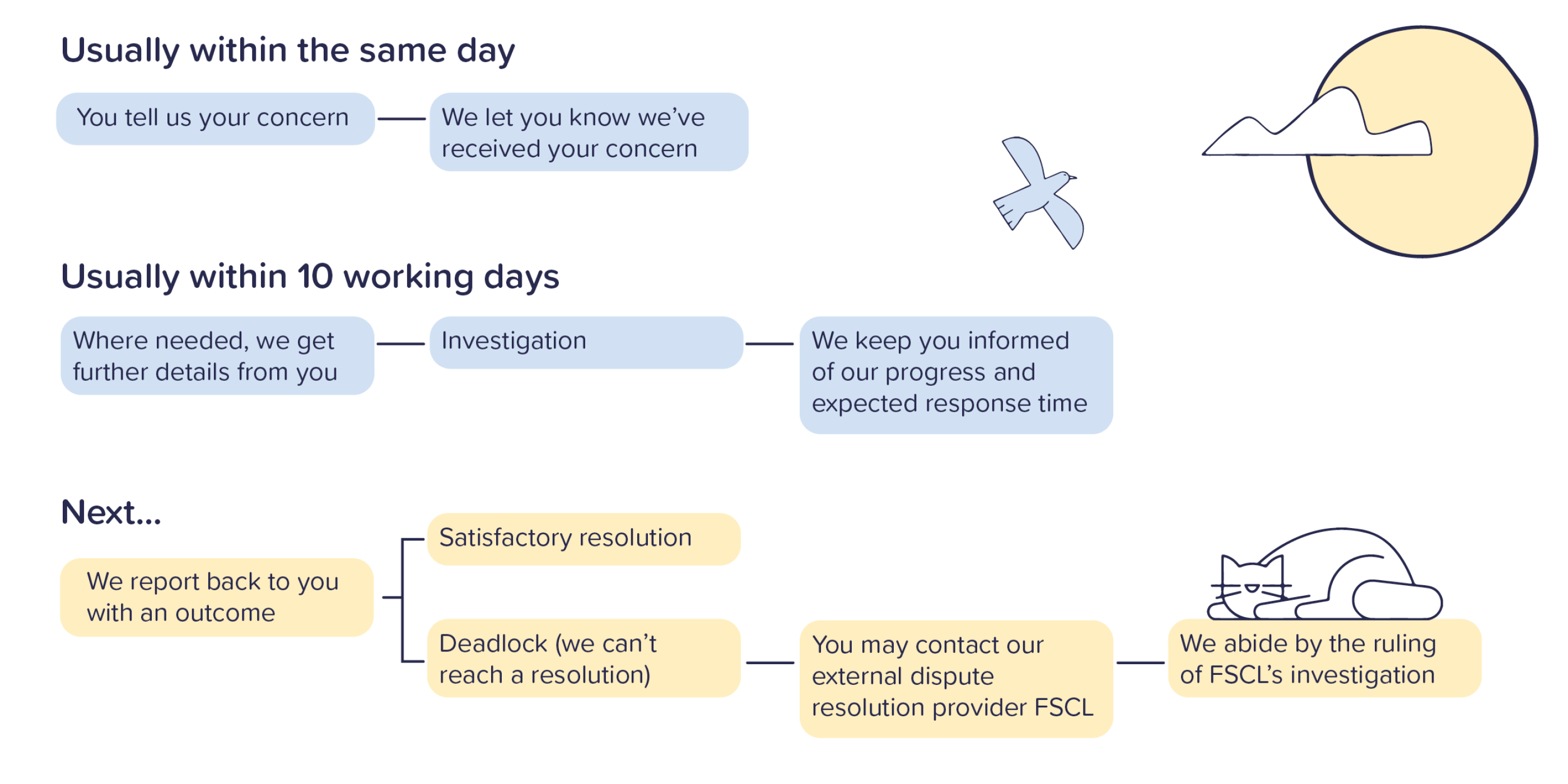 Usually within the same day

You tell us your concern

We let you know we've received your concern

Usually within 10 working days

Where needed, we get further details from you

Investigation

We keep you informed of our progress and expected response time

Next...

We report back to you with an outcome

Satisfactory resolution

Deadlock (we can't reach a resolution)

You may contact our external dispute resolution provider FSCL

We abide by the ruling of FSCL's investigation